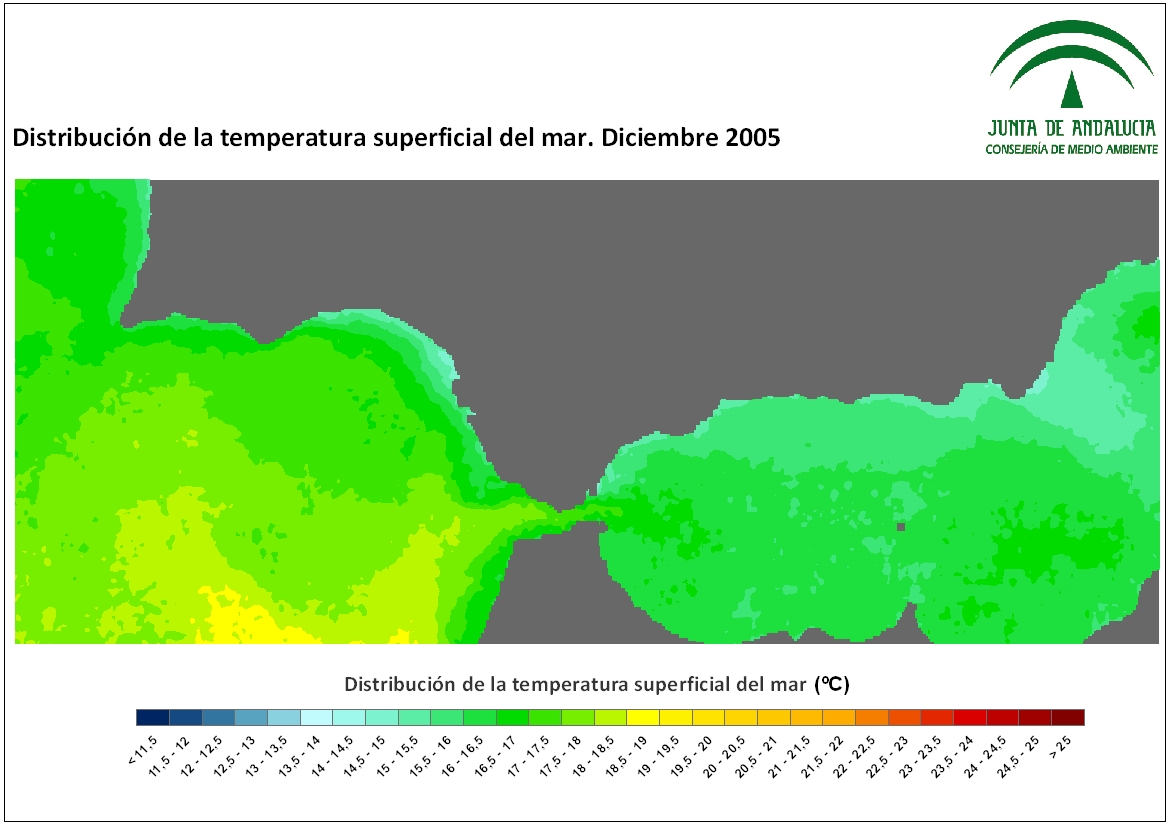 JUNTA DE ANDALUCIA
CONSEJERÍA DE MEDIO AMBIENTE

Distribución de la temperatura superficial del mar. Diciembre 2005

Distribución de la temperatura superficial del mar (ºC)

< 11.5
11.5 - 12
12 - 12.5
12.5 - 13
13 - 13.5
13.5 - 14
14 - 14.5
14.5 - 15
15 - 15.5
15.5 - 16
16 - 16.5
16.5 - 17
17 - 17.5
17.5 - 18
18 - 18.5
18.5 - 19
19 - 19.5
19.5 - 20
20 - 20.5
20.5 - 21
21 - 21.5
21.5 - 22
22 - 22.5
22.5 - 23
23 - 23.5
23.5 - 24
24 - 24.5
24.5 - 25
> 25